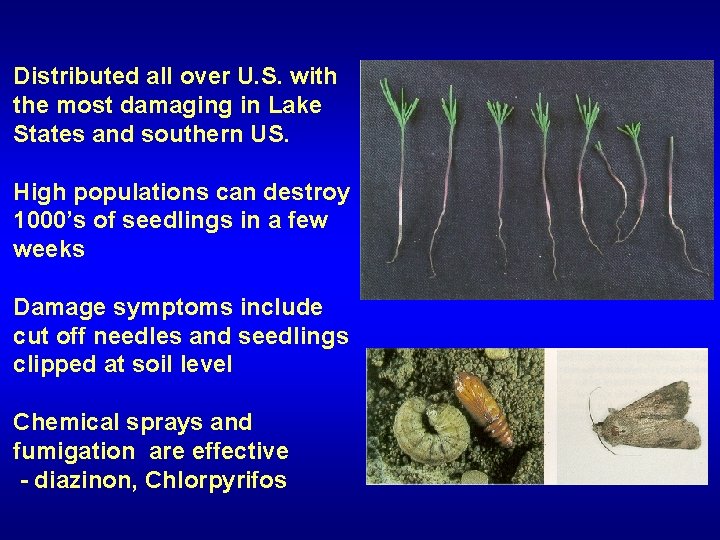 Distributed all over U.S. with the most damaging in Lake States and southern US.

High populations can destroy 1000's of seedlings in a few weeks

Damage symptoms include cut off needles and seedlings clipped at soil level

Chemical sprays and fumigation are effective
- diazinon, Chlorpyrifos